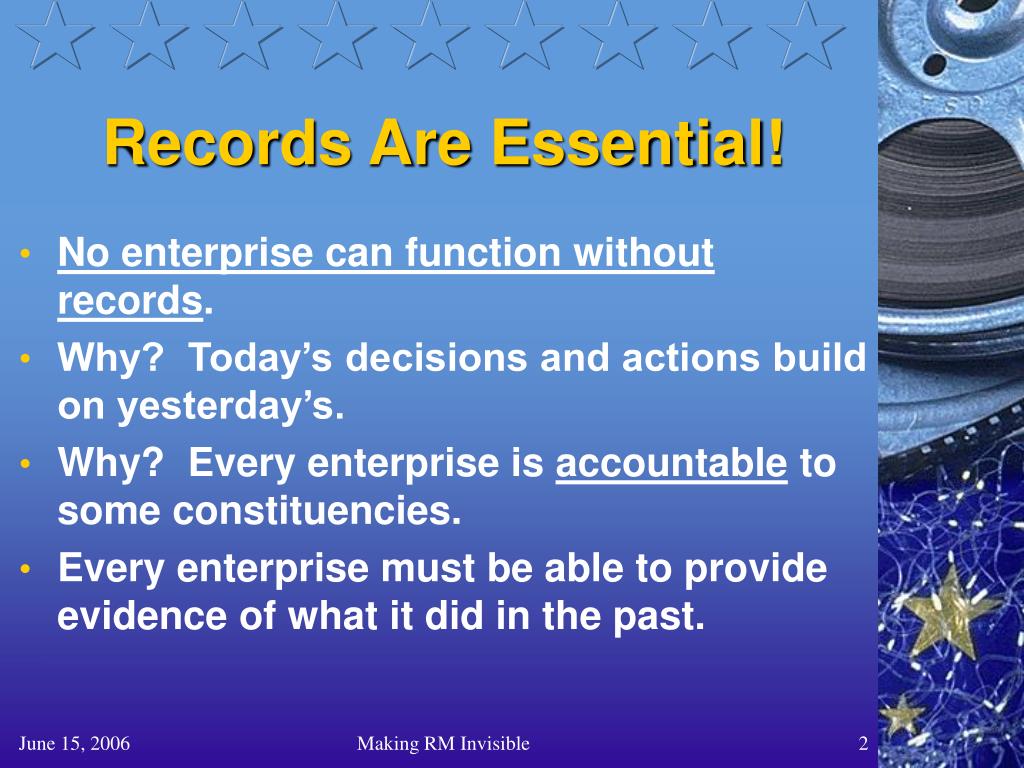 Records Are Essential!

• No enterprise can function without records.
• Why? Today’s decisions and actions build on yesterday’s.
• Why? Every enterprise is accountable to some constituencies.
• Every enterprise must be able to provide evidence of what it did in the past.

June 15, 2006
Making RM Invisible
2